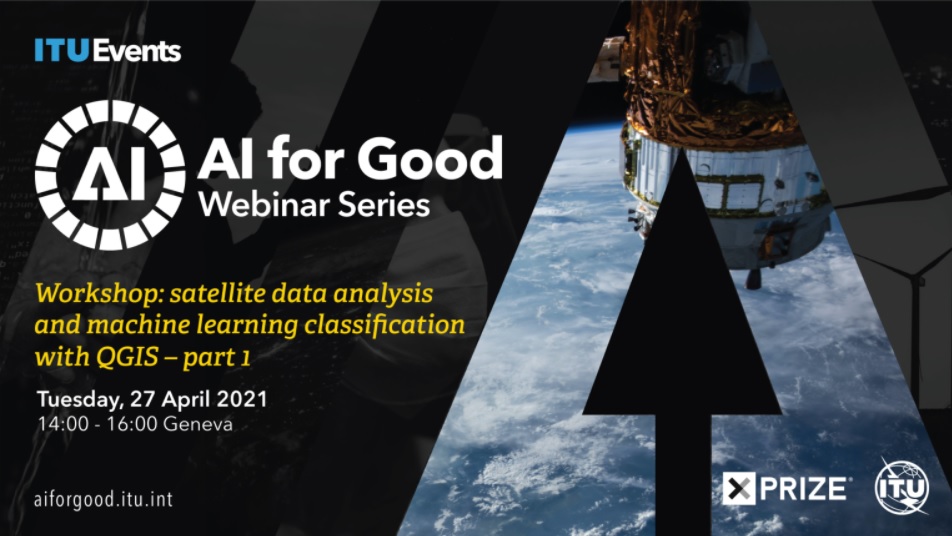 ITUEvents

AI

AI for Good
Webinar Series

Workshop: satellite data analysis and machine learning classification with QGIS – part 1

Tuesday, 27 April 2021
14:00 - 16:00 Geneva

aiforgood.itu.int

XPRIZE

ITU